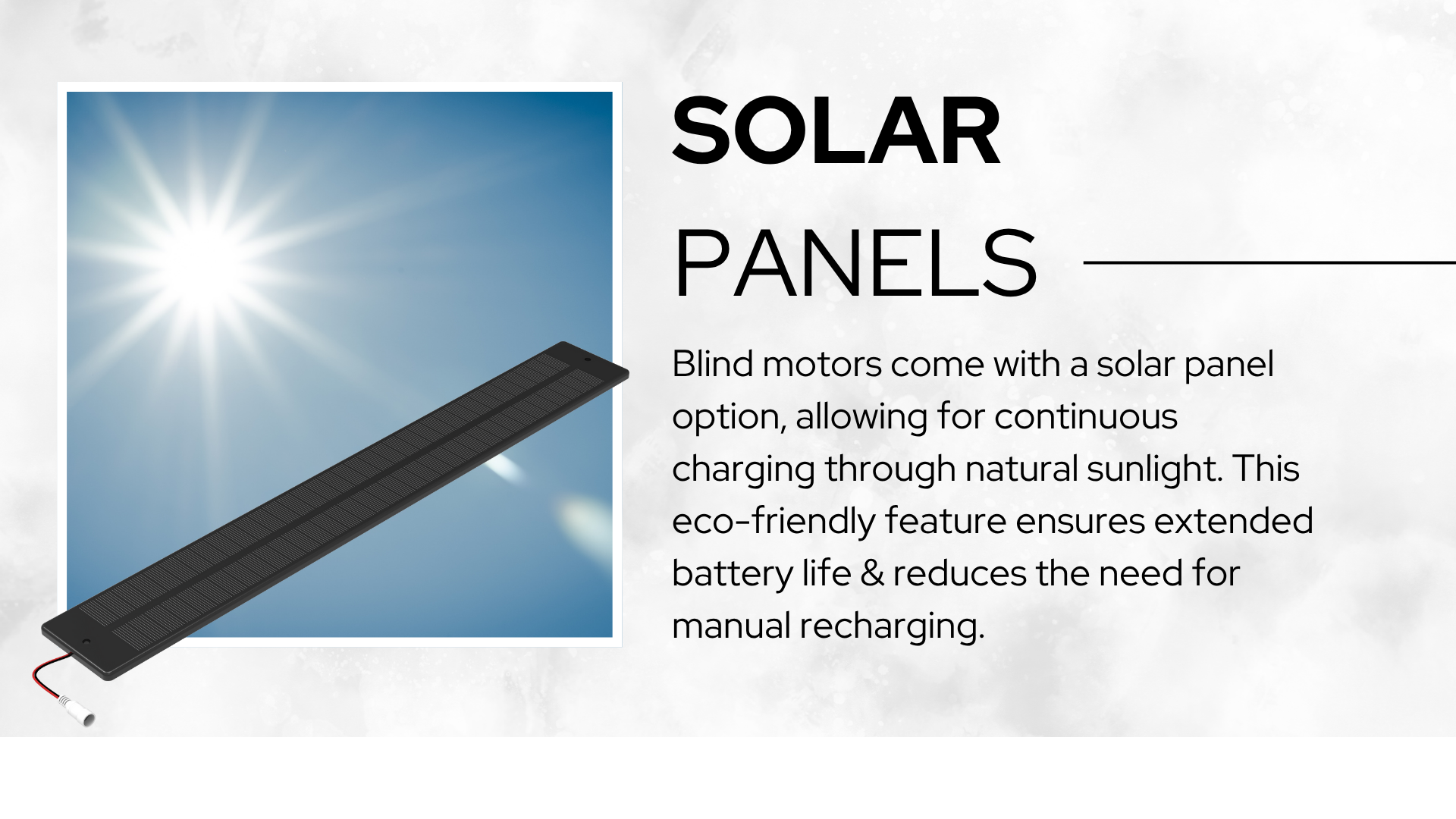 SOLAR

PANELS

Blind motors come with a solar panel option, allowing for continuous charging through natural sunlight. This eco-friendly feature ensures extended battery life & reduces the need for manual recharging.